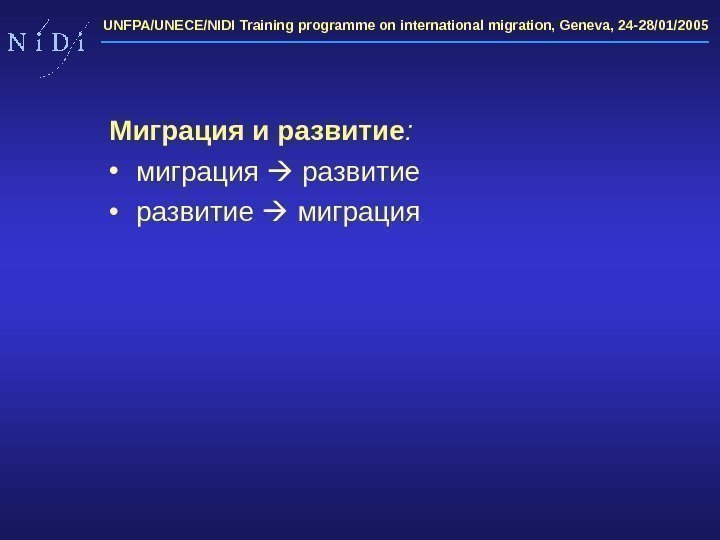 N i D i

UNFPA/UNECE/NIDI Training programme on international migration, Geneva, 24-28/01/2005

Миграция и развитие:

• миграция → развитие
• развитие → миграция